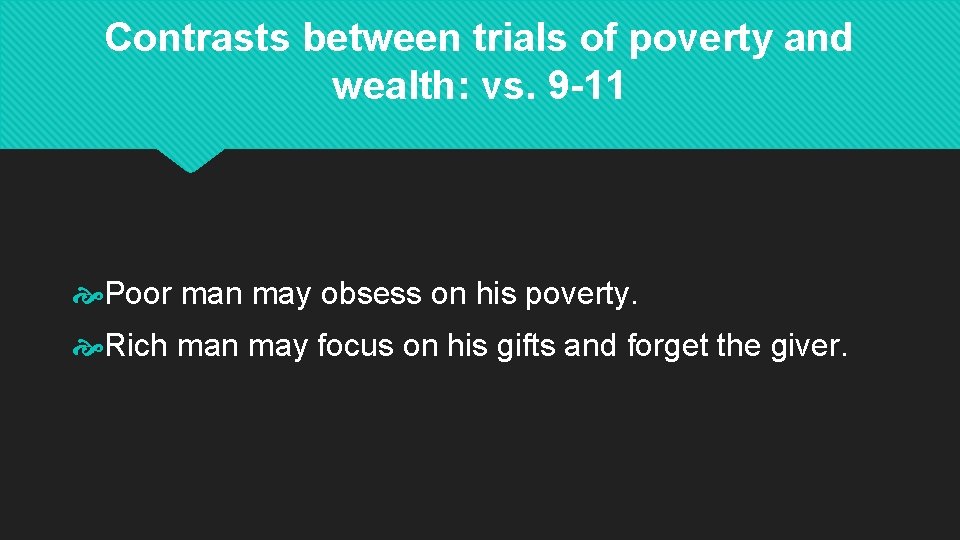 Contrasts between trials of poverty and wealth: vs. 9-11

Poor man may obsess on his poverty.

Rich man may focus on his gifts and forget the giver.